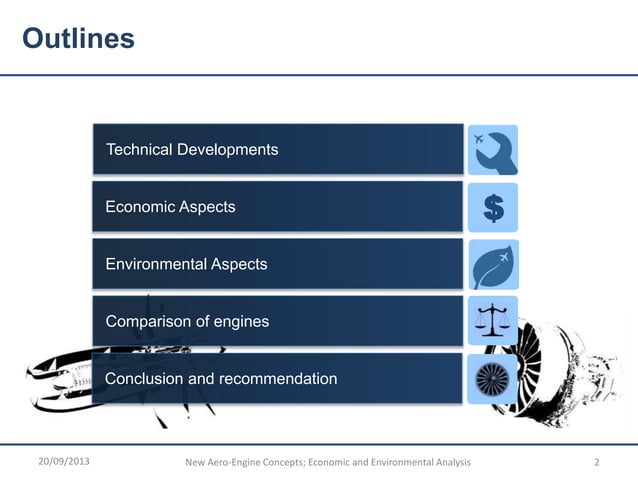 Outlines

Technical Developments

Economic Aspects

$

Environmental Aspects

Comparison of engines

Conclusion and recommendation

20/09/2013

New Aero-Engine Concepts; Economic and Environmental Analysis

2